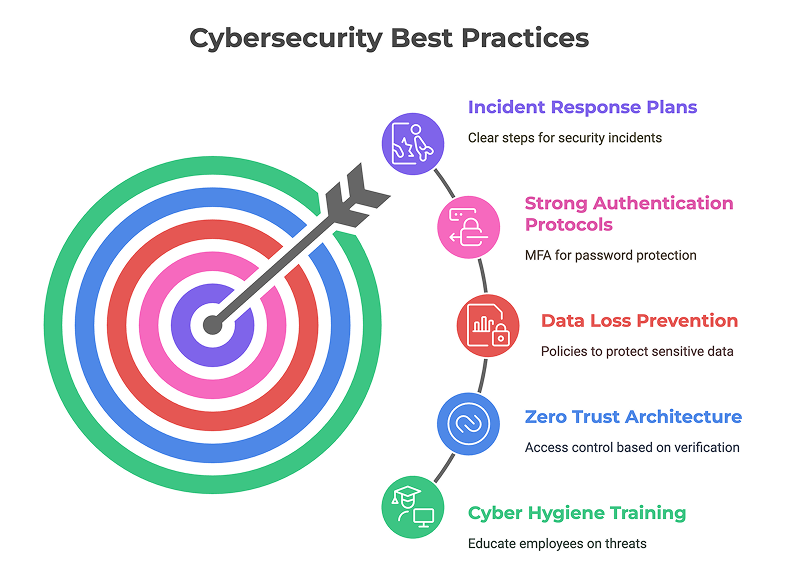 Cybersecurity Best Practices

Incident Response Plans

Clear steps for security incidents

Strong Authentication Protocols

MFA for password protection

Data Loss Prevention

Policies to protect sensitive data

Zero Trust Architecture

Access control based on verification

Cyber Hygiene Training

Educate employees on threats